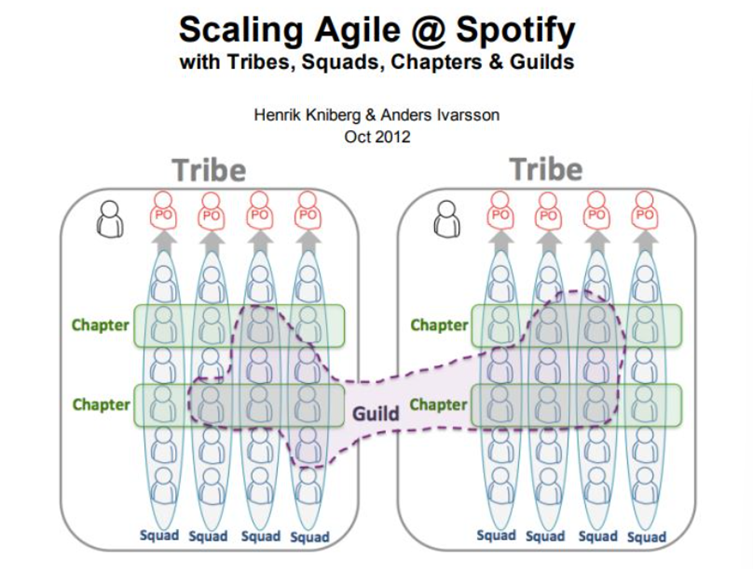 Scaling Agile @ Spotify
with Tribes, Squads, Chapters & Guilds

Henrik Kniberg & Anders Ivarsson
Oct 2012

Tribe

PO PO PO PO

Chapter

Chapter

Squad Squad Squad Squad

Guild

Tribe

PO PO PO PO

Chapter

Chapter

Squad Squad Squad Squad